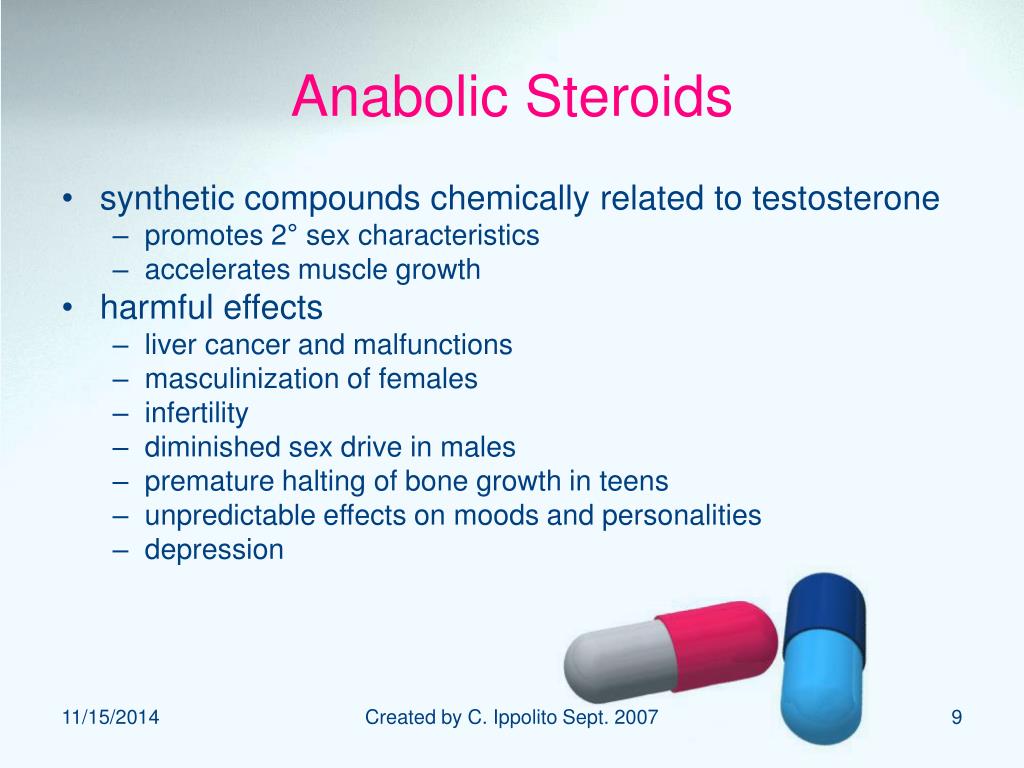 Anabolic Steroids

• synthetic compounds chemically related to testosterone
– promotes 2° sex characteristics
– accelerates muscle growth
• harmful effects
– liver cancer and malfunctions
– masculinization of females
– infertility
– diminished sex drive in males
– premature halting of bone growth in teens
– unpredictable effects on moods and personalities
– depression

11/15/2014

Created by C. Ippolito Sept. 2007

9